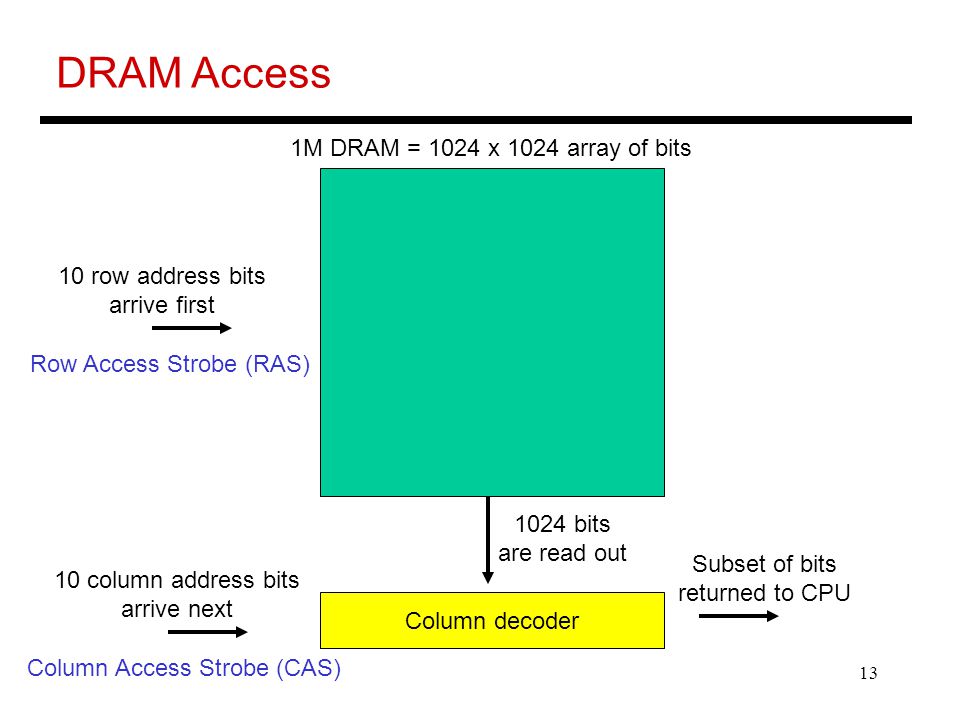 DRAM Access

1M DRAM = 1024 x 1024 array of bits

10 row address bits arrive first

Row Access Strobe (RAS)

1024 bits are read out

10 column address bits arrive next

Column decoder

Subset of bits returned to CPU

Column Access Strobe (CAS)

13